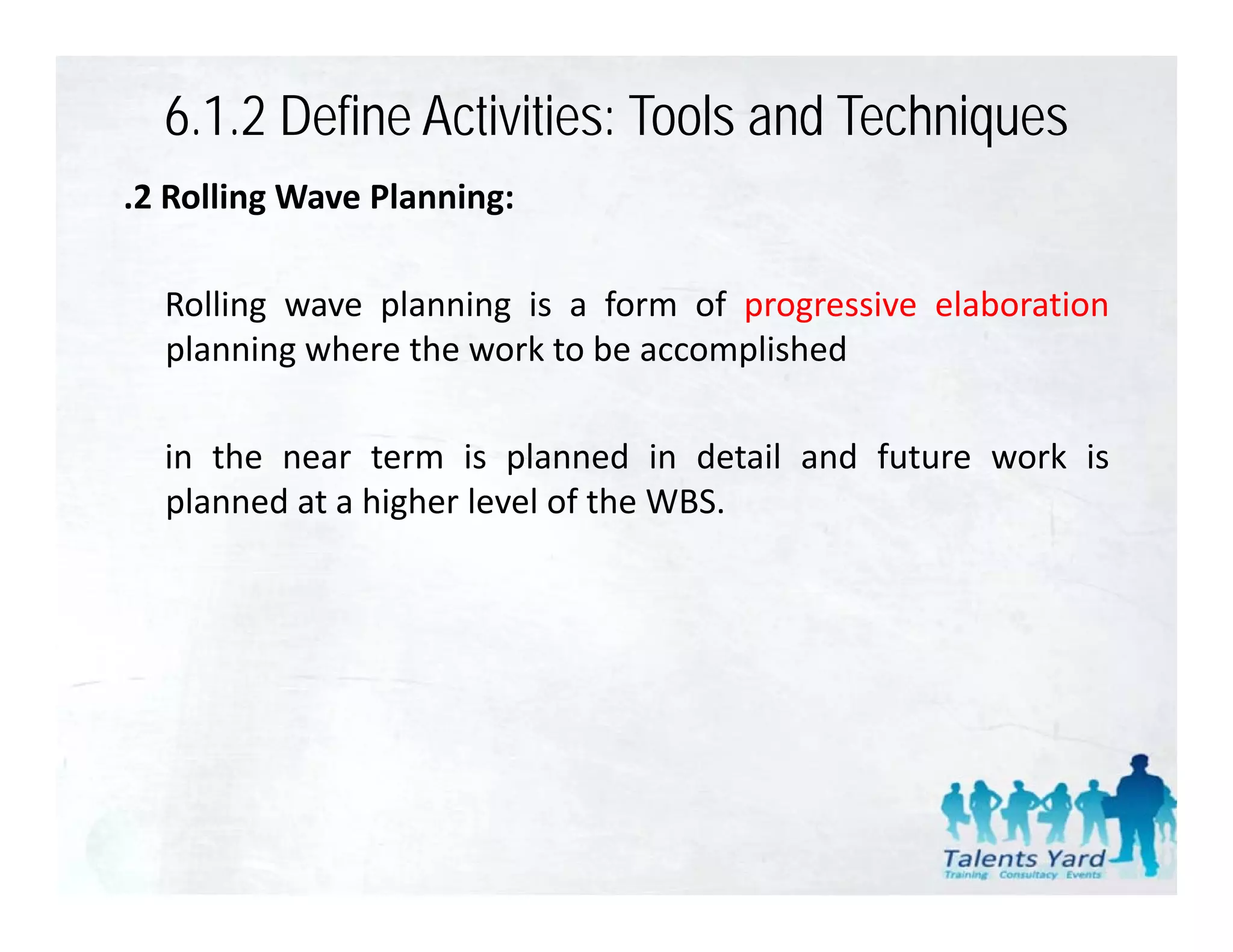 6.1.2 Define Activities: Tools and Techniques

.2 Rolling Wave Planning:

Rolling wave planning is a form of progressive elaboration planning where the work to be accomplished

in the near term is planned in detail and future work is planned at a higher level of the WBS.

Talents Yard
Training Consultacy Events